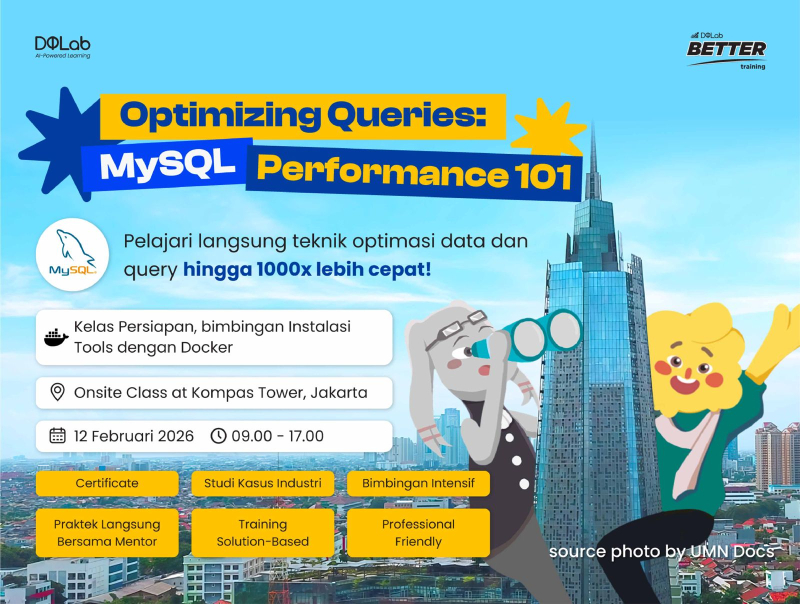 DQLab
AI-Powered Learning

DQLab
BETTER
training

Optimizing Queries:
MySQL Performance 101

MySQL

Pelajari langsung teknik optimasi data dan query hingga 1000x lebih cepat!

Kelas Persiapan, bimbingan Instalasi Tools dengan Docker

Onsite Class at Kompas Tower, Jakarta

12 Februari 2026 09.00 - 17.00

Certificate

Studi Kasus Industri

Bimbingan Intensif

Praktek Langsung Bersama Mentor

Training Solution-Based

Professional Friendly

source photo by UMN Docs